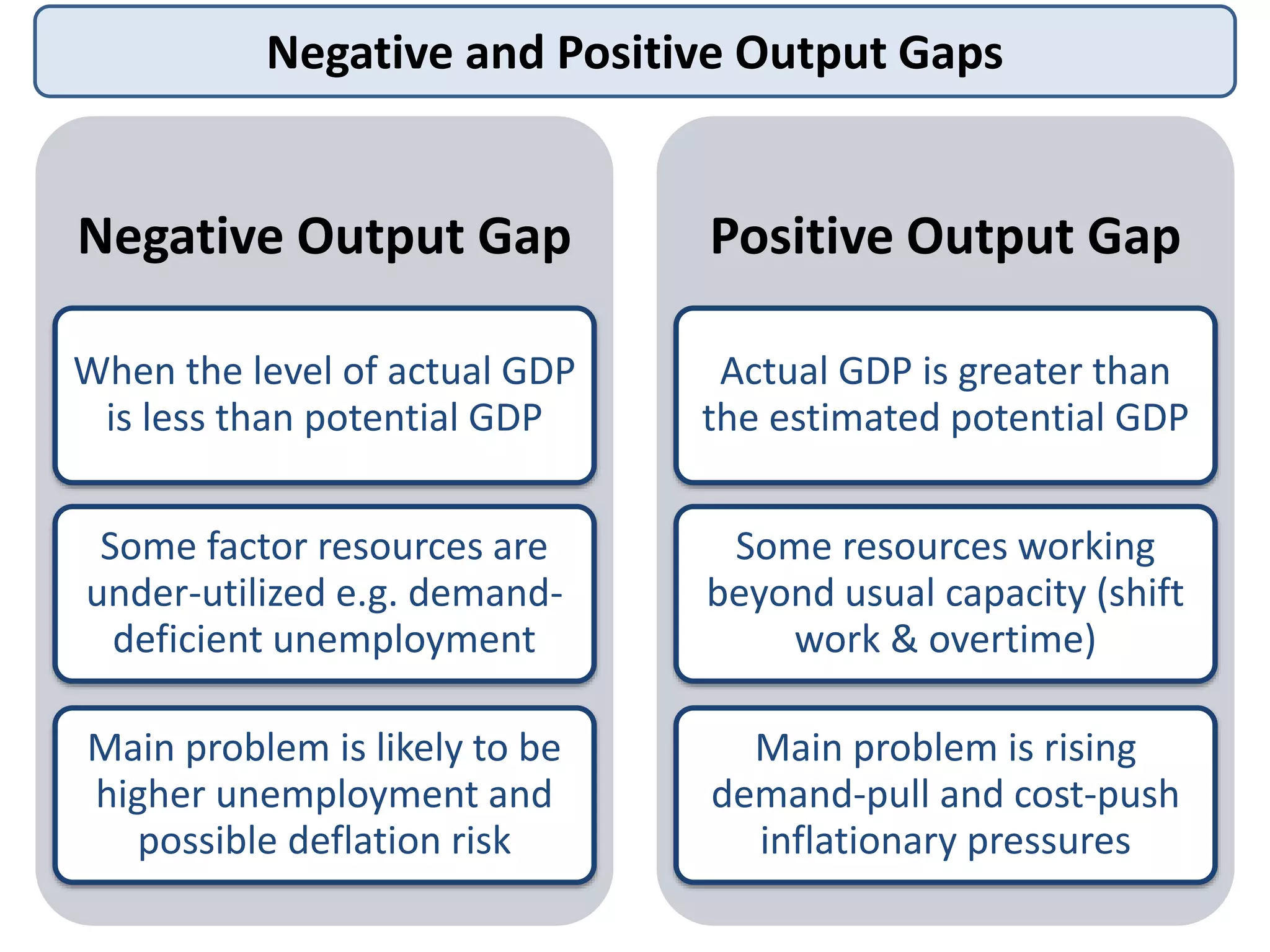 Negative and Positive Output Gaps

Negative Output Gap

When the level of actual GDP is less than potential GDP

Some factor resources are under-utilized e.g. demand-deficient unemployment

Main problem is likely to be higher unemployment and possible deflation risk

Positive Output Gap

Actual GDP is greater than the estimated potential GDP

Some resources working beyond usual capacity (shift work & overtime)

Main problem is rising demand-pull and cost-push inflationary pressures